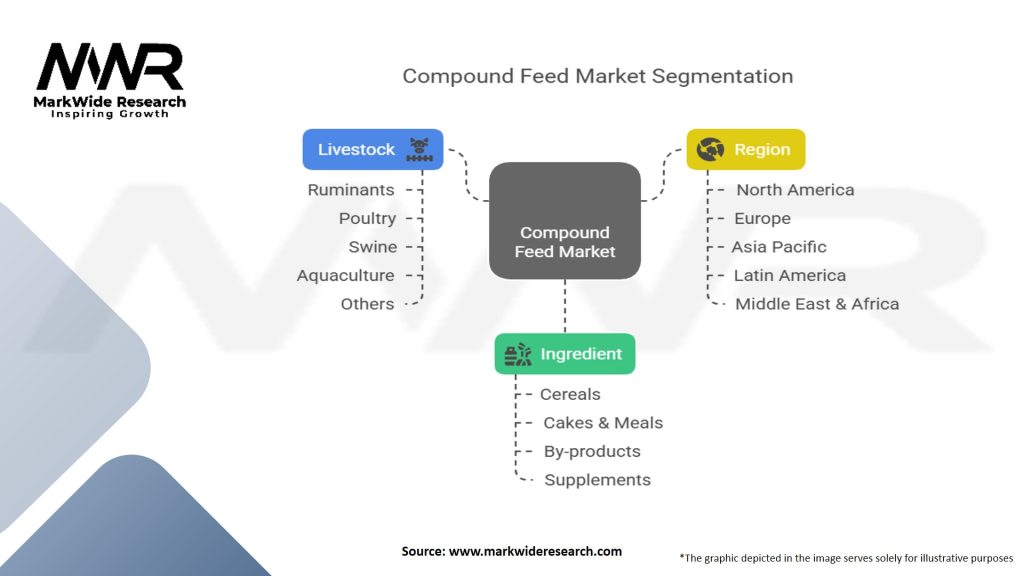 MWR
MarkWide Research
Inspiring Growth

Compound Feed Market Segmentation

Livestock
Ruminants
Poultry
Swine
Aquaculture
Others

Compound Feed Market

Region
North America
Europe
Asia Pacific
Latin America
Middle East & Africa

Ingredient
Cereals
Cakes & Meals
By-products
Supplements

Source: www.markwideresearch.com

*The graphic depicted in the image serves solely for illustrative purposes